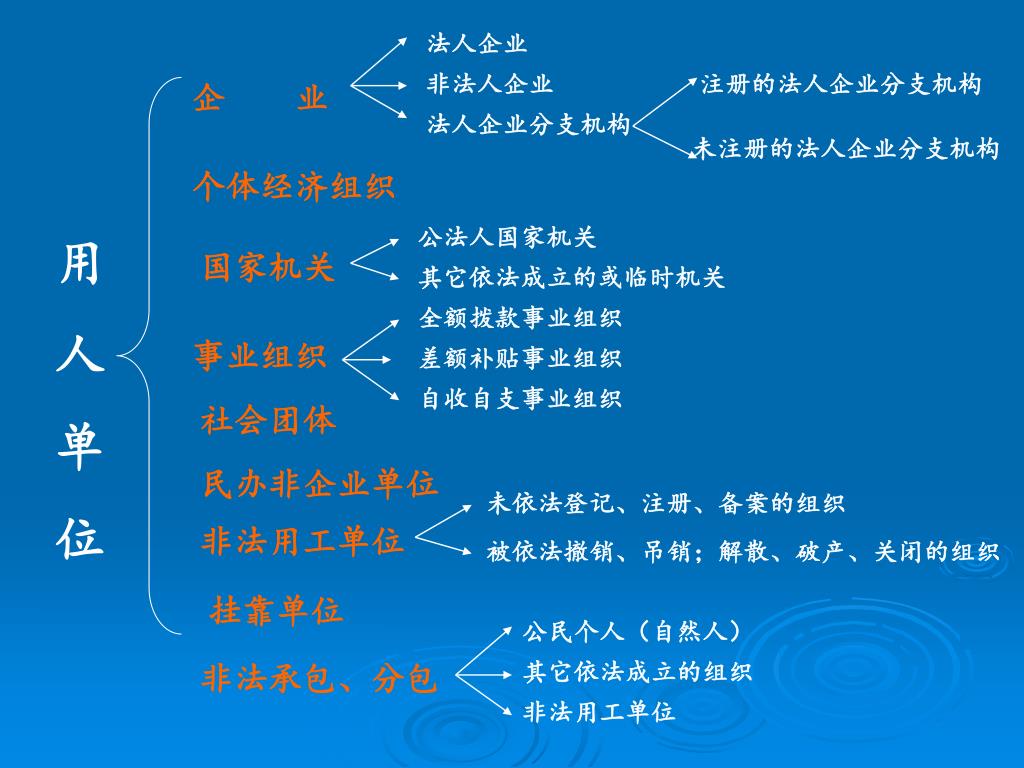 用人单位

企　　业
法人企业
非法人企业
法人企业分支机构
注册的法人企业分支机构
未注册的法人企业分支机构

个体经济组织

国家机关
公法人国家机关
其它依法成立的或临时机关

事业组织
全额拨款事业组织
差额补贴事业组织
自收自支事业组织

社会团体

民办非企业单位

非法用工单位
未依法登记、注册、备案的组织
被依法撤销、吊销；解散、破产、关闭的组织

挂靠单位

非法承包、分包
公民个人（自然人）
其它依法成立的组织
非法用工单位